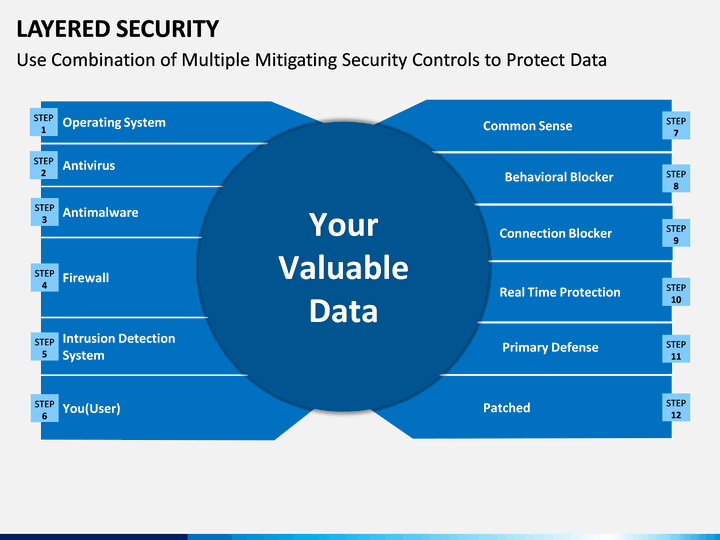 LAYERED SECURITY

Use Combination of Multiple Mitigating Security Controls to Protect Data

STEP 1 Operating System

STEP 2 Antivirus

STEP 3 Antimalware

STEP 4 Firewall

STEP 5 Intrusion Detection System

STEP 6 You(User)

Your Valuable Data

Common Sense STEP 7

Behavioral Blocker STEP 8

Connection Blocker STEP 9

Real Time Protection STEP 10

Primary Defense STEP 11

Patched STEP 12